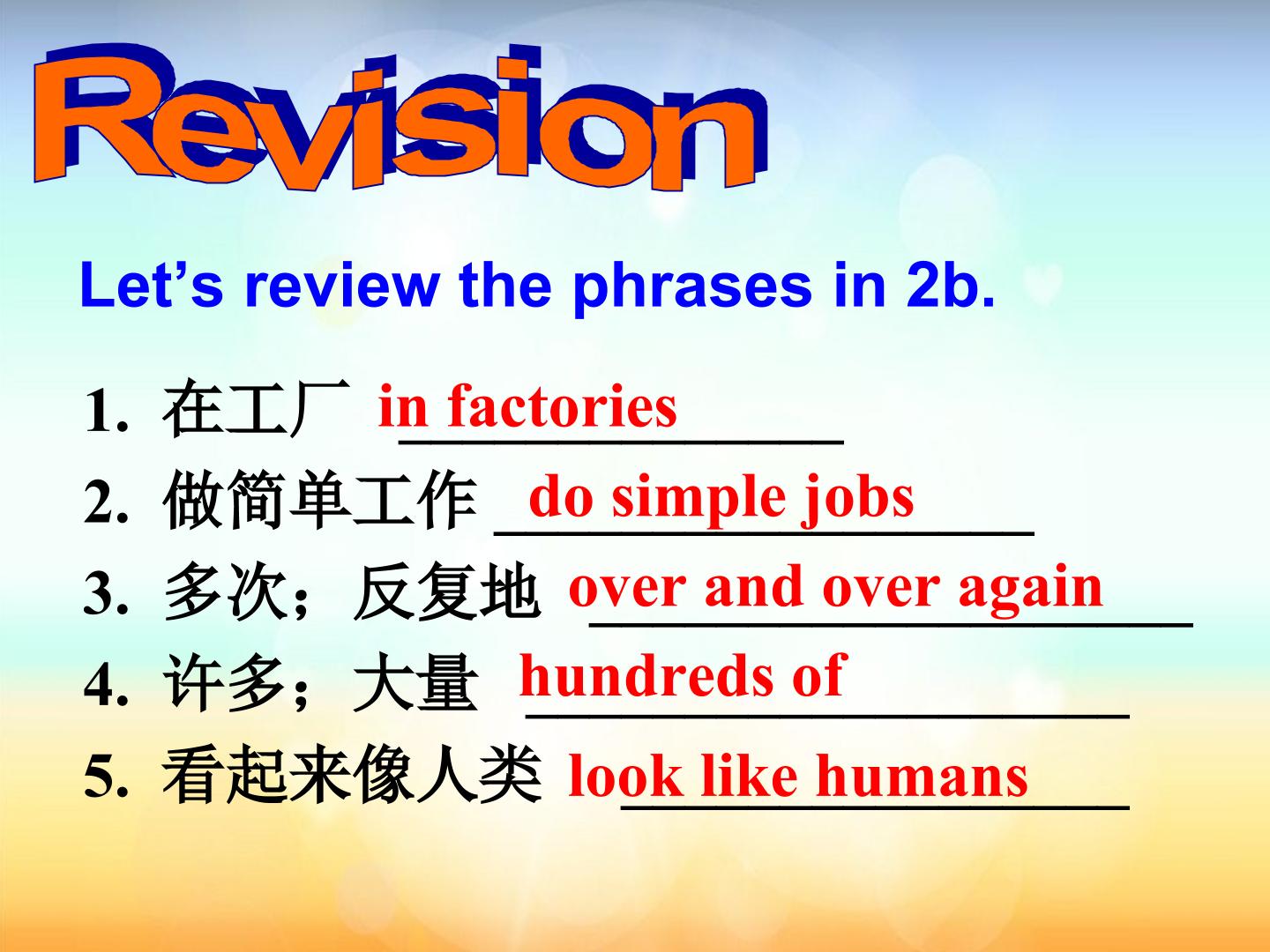 Revision

Let’s review the phrases in 2b.

1. 在工厂 in factories
2. 做简单工作 do simple jobs
3. 多次；反复地 over and over again
4. 许多；大量 hundreds of
5. 看起来像人类 look like humans